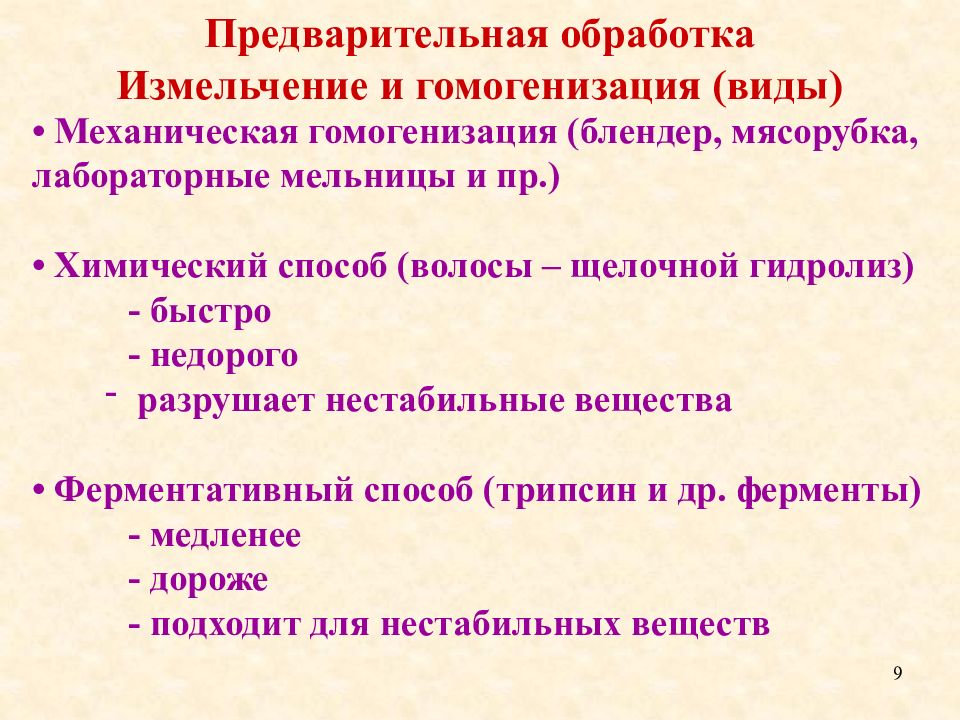 Предварительная обработка
Измельчение и гомогенизация (виды)

• Механическая гомогенизация (блендер, мясорубка, лабораторные мельницы и пр.)

• Химический способ (волосы – щелочной гидролиз)
- быстро
- недорого
- разрушает нестабильные вещества

• Ферментативный способ (трипсин и др. ферменты)
- медленее
- дороже
- подходит для нестабильных веществ

9